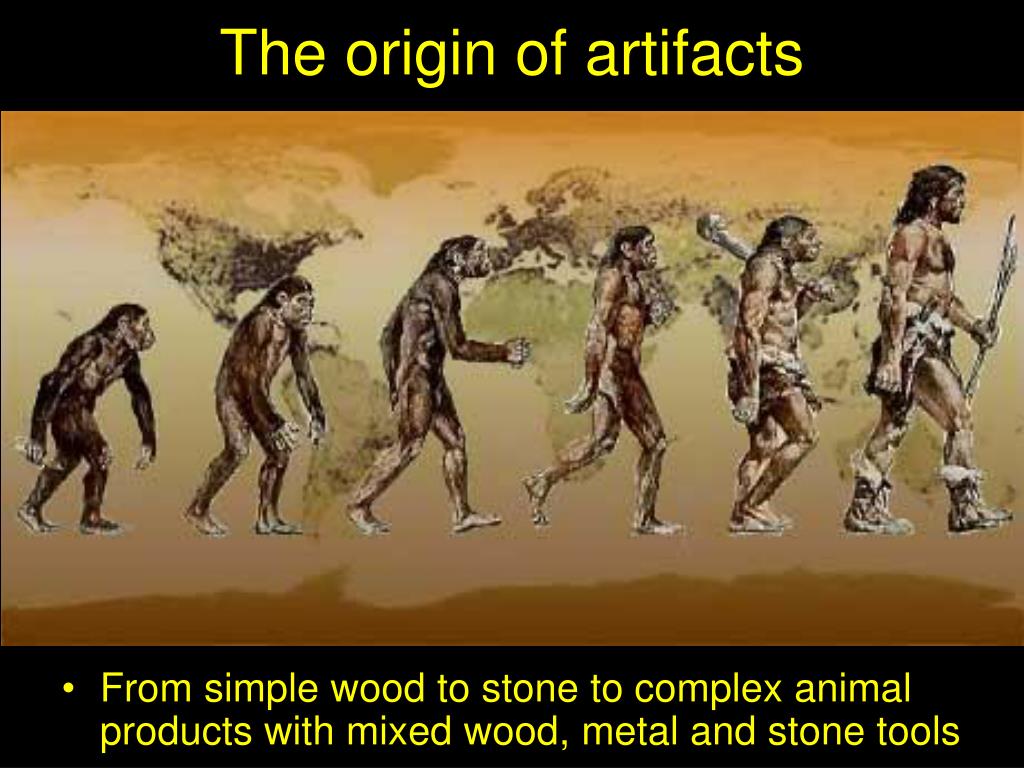 The origin of artifacts

• From simple wood to stone to complex animal products with mixed wood, metal and stone tools